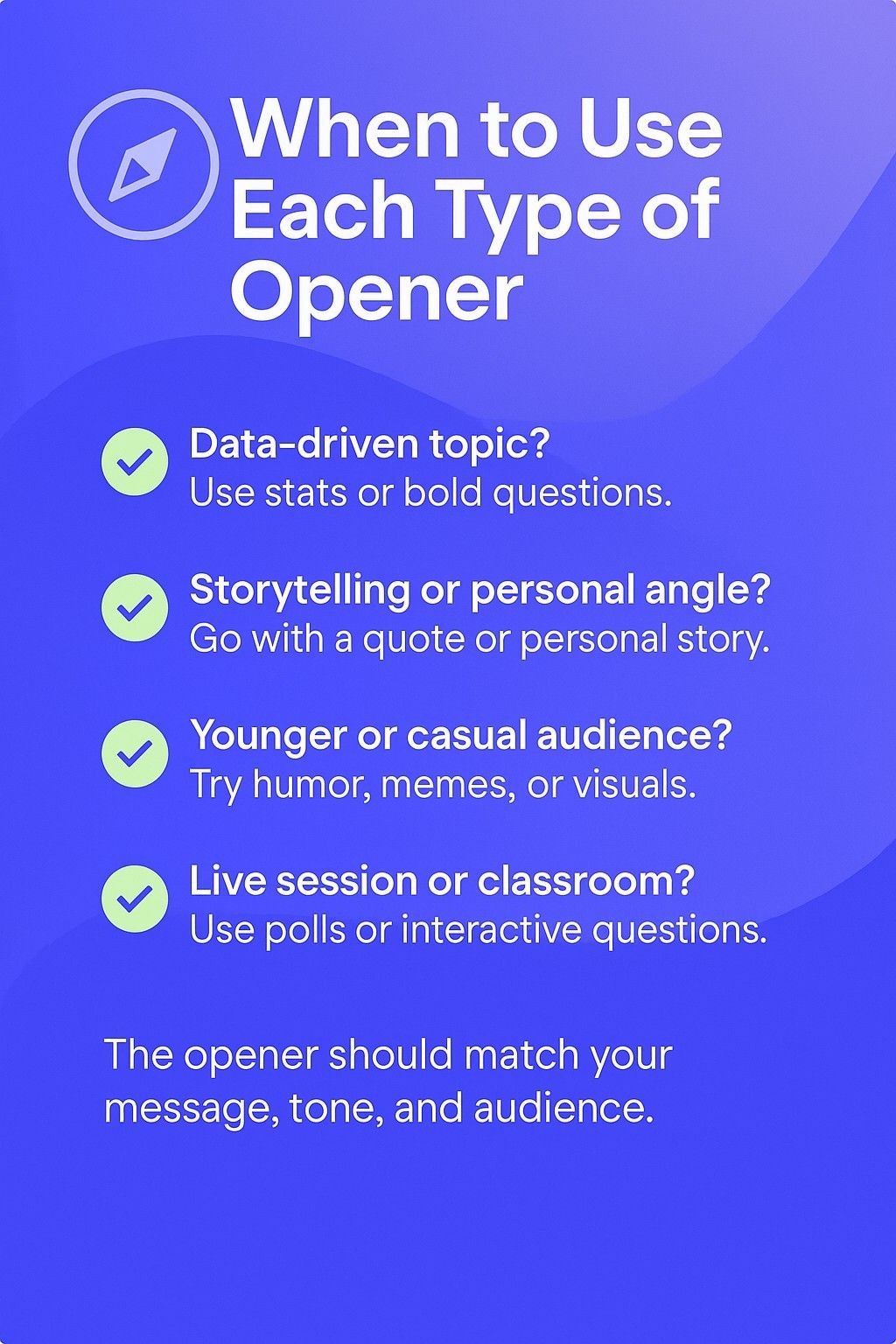 When to Use Each Type of Opener

Data-driven topic?
Use stats or bold questions.

Storytelling or personal angle?
Go with a quote or personal story.

Younger or casual audience?
Try humor, memes, or visuals.

Live session or classroom?
Use polls or interactive questions.

The opener should match your message, tone, and audience.